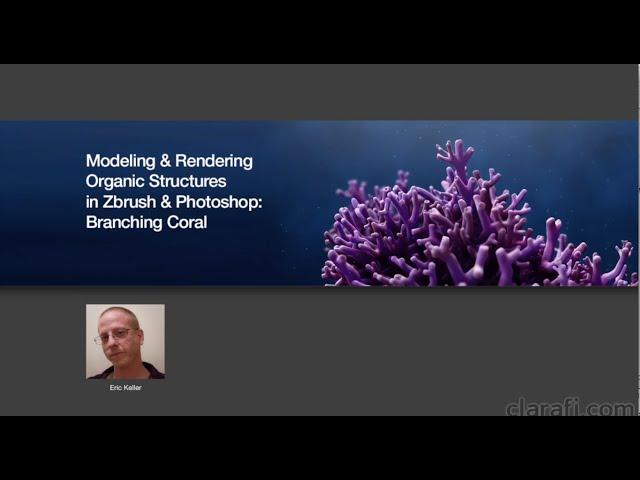 Modeling & Rendering Organic Structures in Zbrush & Photoshop: Branching Coral

Eric Keller

clarafi.com